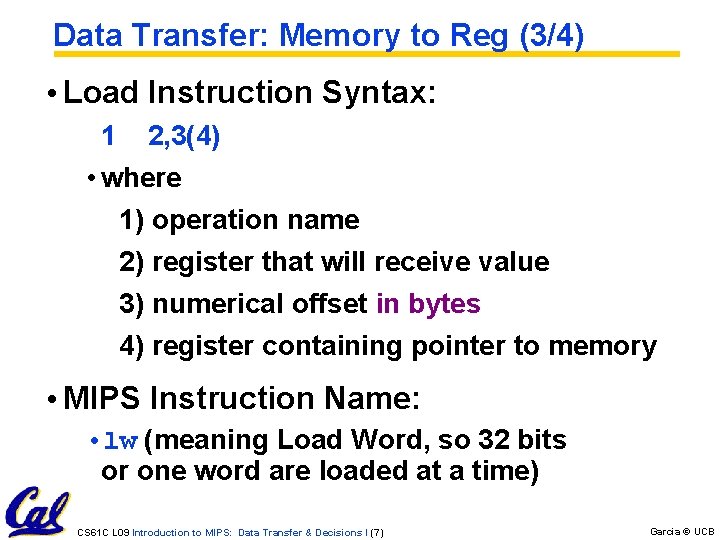 Data Transfer: Memory to Reg (3/4)

• Load Instruction Syntax:

1 2,3(4)

• where

1) operation name

2) register that will receive value

3) numerical offset in bytes

4) register containing pointer to memory

• MIPS Instruction Name:

• lw (meaning Load Word, so 32 bits or one word are loaded at a time)

Cal

CS61C L09 Introduction to MIPS: Data Transfer & Decisions I (7)

Garcia © UCB